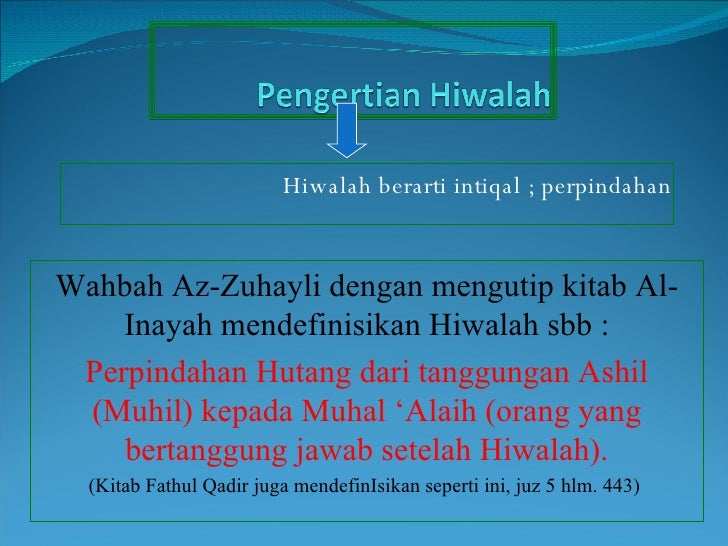 Pengertian Hiwalah

Hiwalah berarti intiqal ; perpindahan

Wahbah Az-Zuhayli dengan mengutip kitab Al-Inayah mendefinisikan Hiwalah sbb :

Perpindahan Hutang dari tanggungan Ashil (Muhil) kepada Muhal ‘Alaih (orang yang bertanggung jawab setelah Hiwalah).

(Kitab Fathul Qadir juga mendefinIsikan seperti ini, juz 5 hlm. 443)